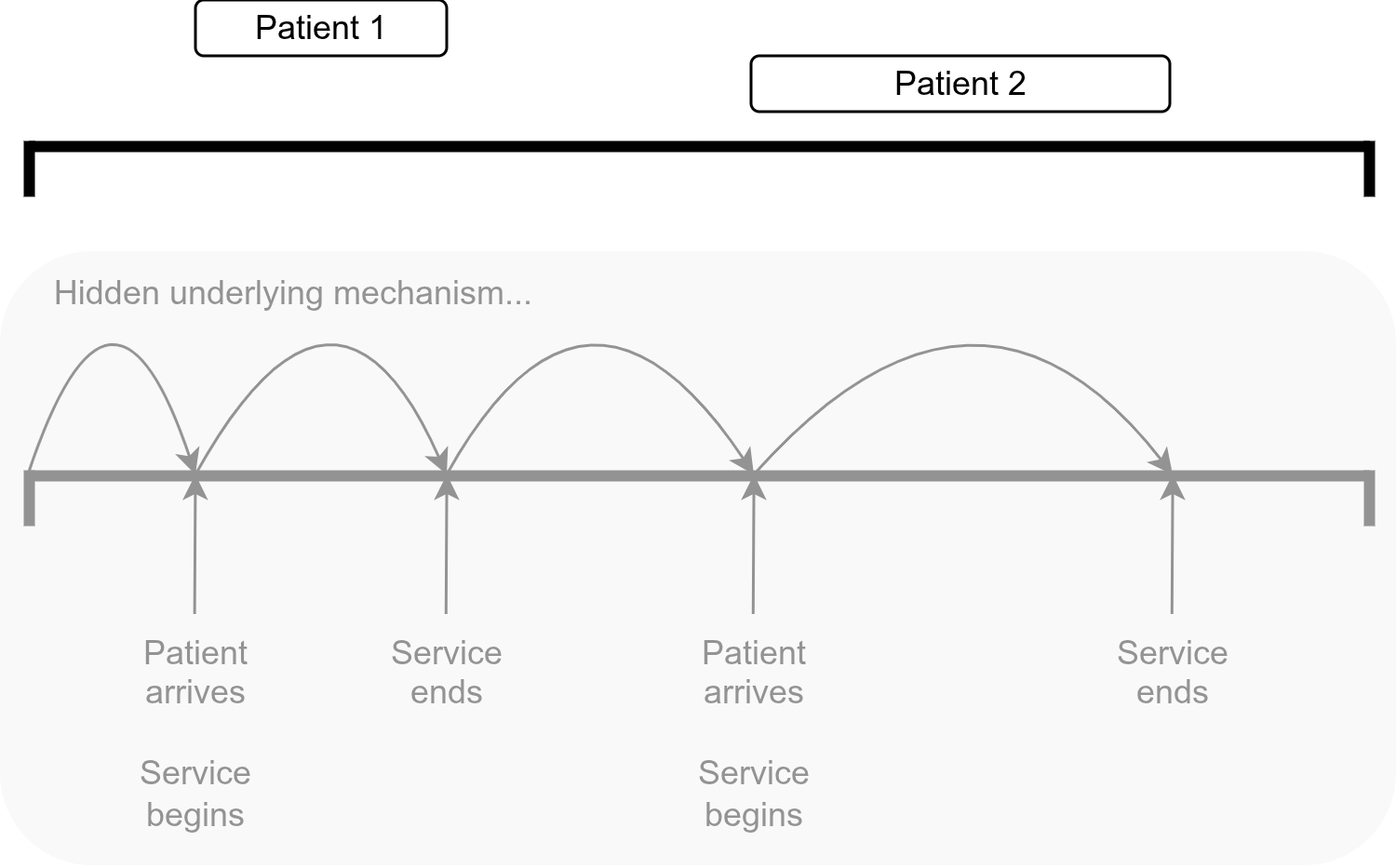 Patient 1

Patient 2

Hidden underlying mechanism...

Patient arrives

Service begins

Service ends

Patient arrives

Service begins

Service ends